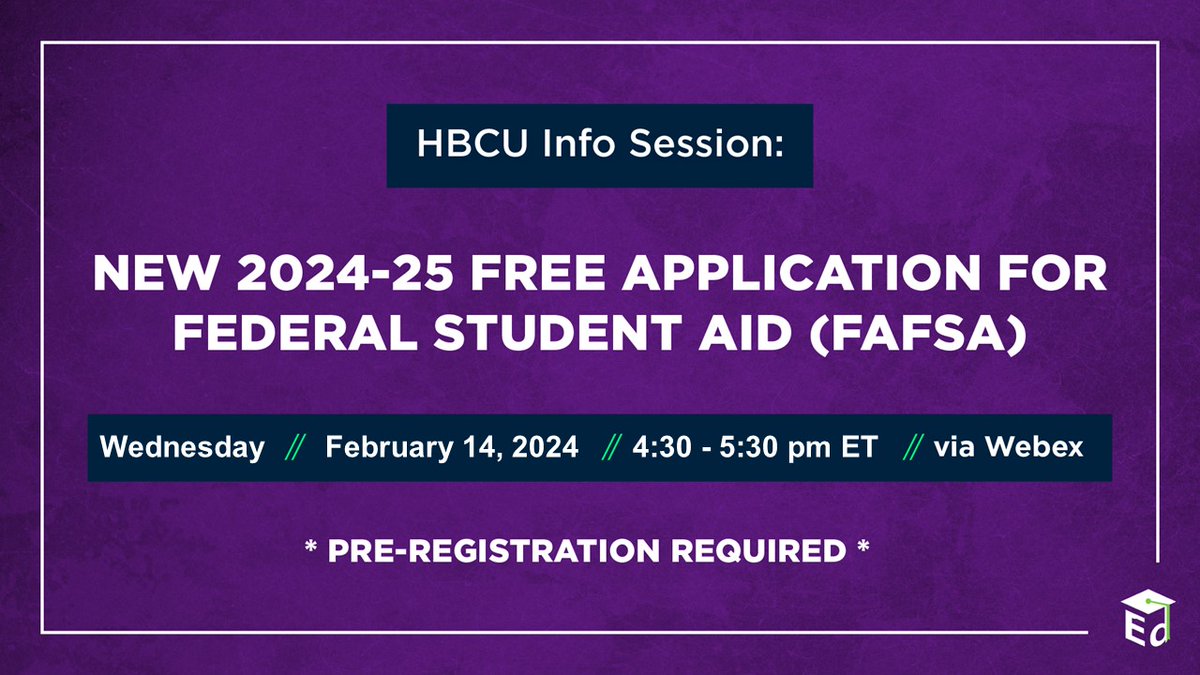 HBCU Info Session:

NEW 2024-25 FREE APPLICATION FOR FEDERAL STUDENT AID (FAFSA)

Wednesday // February 14, 2024 // 4:30 - 5:30 pm ET // via Webex

* PRE-REGISTRATION REQUIRED *

Ed